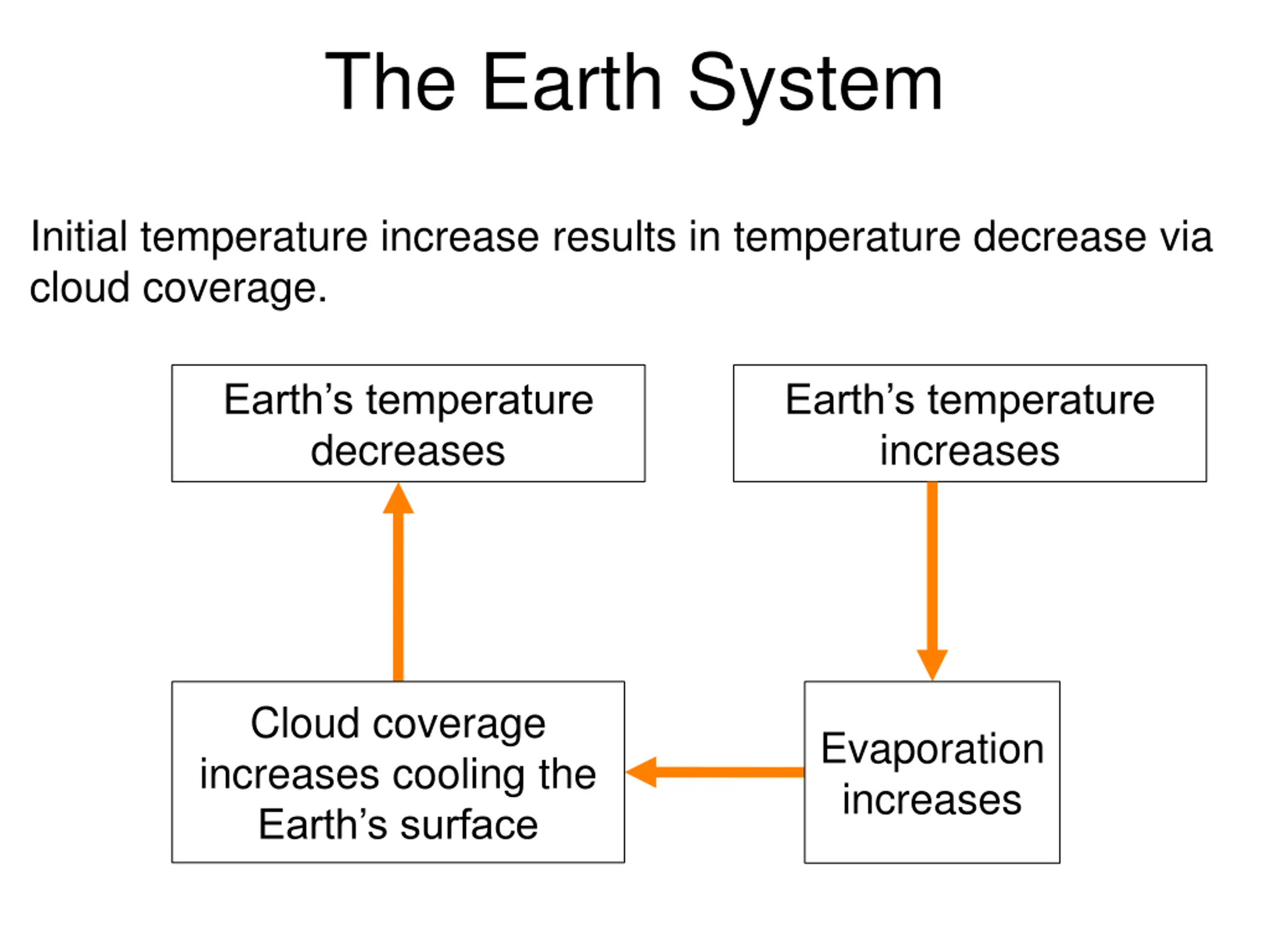 The Earth System

Initial temperature increase results in temperature decrease via cloud coverage.

Earth’s temperature decreases

Earth’s temperature increases

Cloud coverage increases cooling the Earth’s surface

Evaporation increases